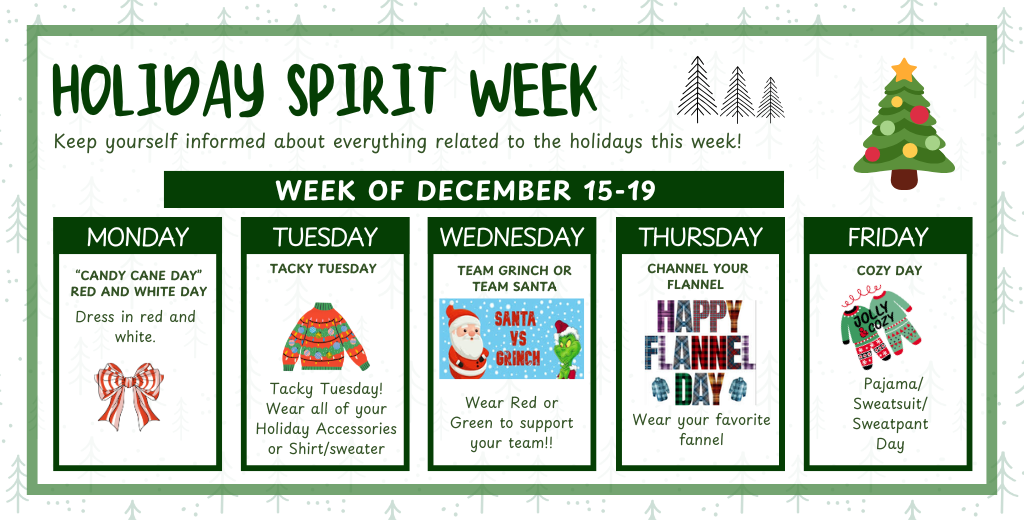 HOLIDAY SPIRIT WEEK

Keep yourself informed about everything related to the holidays this week!

WEEK OF DECEMBER 15-19

MONDAY

"CANDY CANE DAY" RED AND WHITE DAY

Dress in red and white.

TUESDAY

TACKY TUESDAY

Tacky Tuesday! Wear all of your Holiday Accessories or Shirt/sweater

WEDNESDAY

TEAM GRINCH OR TEAM SANTA

SANTA VS GRINCH

Wear Red or Green to support your team!!

THURSDAY

CHANNEL YOUR FLANNEL

HAPPY FLANNEL DAY

Wear your favorite fannel

FRIDAY

COZY DAY

JOLLY & COZY

Pajama/ Sweatsuit/ Sweatpant Day